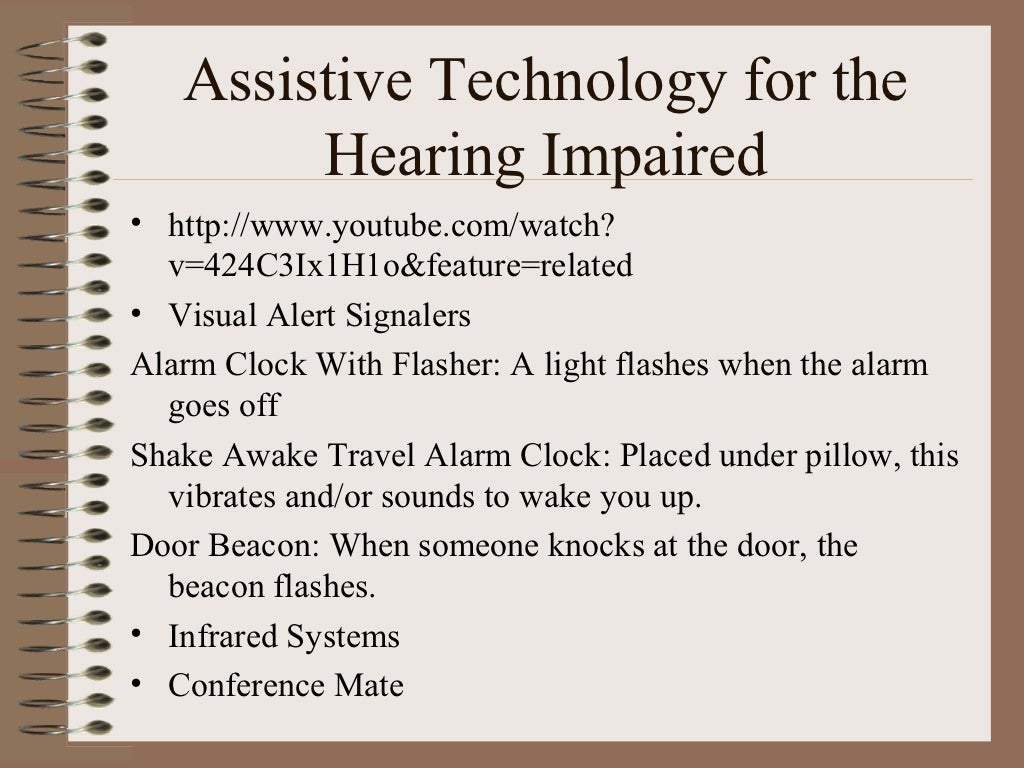 Assistive Technology for the Hearing Impaired

• http://www.youtube.com/watch?v=424C3Ix1H1o&feature=related

• Visual Alert Signalers

Alarm Clock With Flasher: A light flashes when the alarm goes off

Shake Awake Travel Alarm Clock: Placed under pillow, this vibrates and/or sounds to wake you up.

Door Beacon: When someone knocks at the door, the beacon flashes.

• Infrared Systems

• Conference Mate